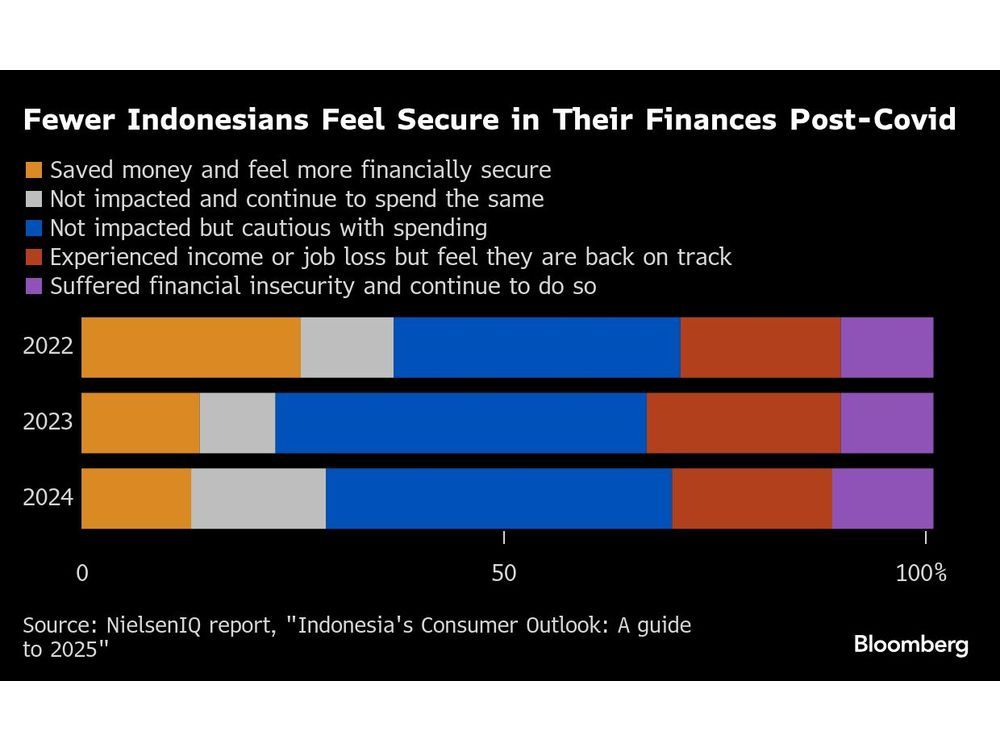 Fewer Indonesians Feel Secure in Their Finances Post-Covid

Saved money and feel more financially secure
Not impacted and continue to spend the same
Not impacted but cautious with spending
Experienced income or job loss but feel they are back on track
Suffered financial insecurity and continue to do so

2022
2023
2024

0
50
100%

Source: NielsenIQ report, "Indonesia's Consumer Outlook: A guide to 2025"

Bloomberg